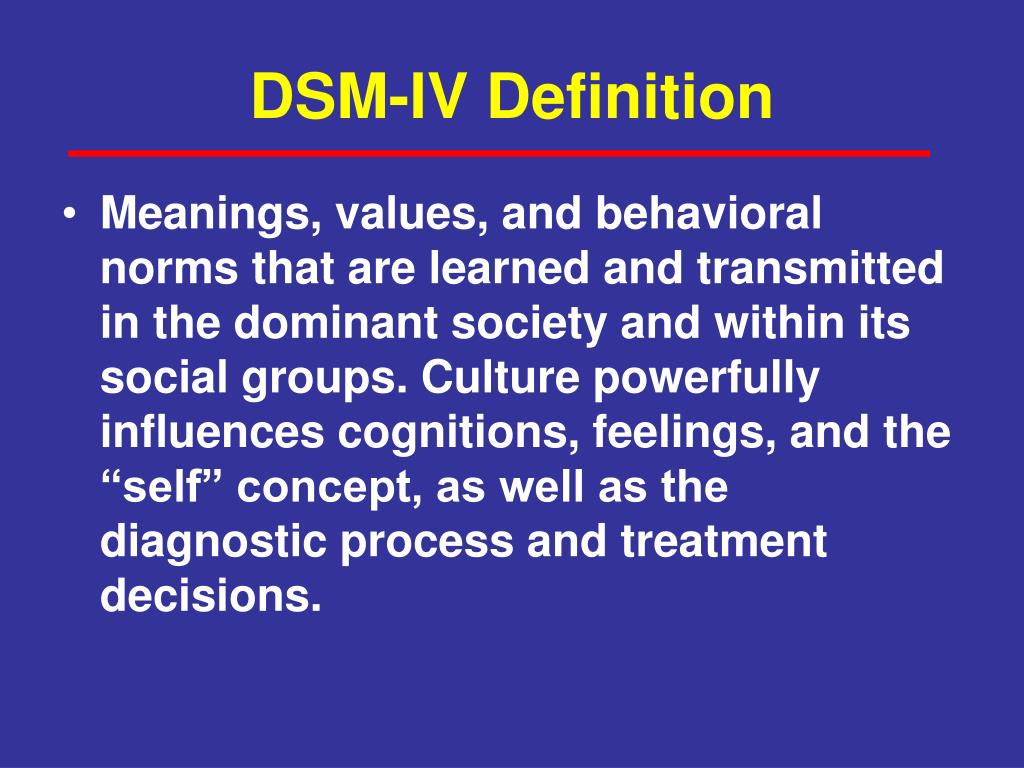 DSM-IV Definition

• Meanings, values, and behavioral norms that are learned and transmitted in the dominant society and within its social groups. Culture powerfully influences cognitions, feelings, and the “self” concept, as well as the diagnostic process and treatment decisions.